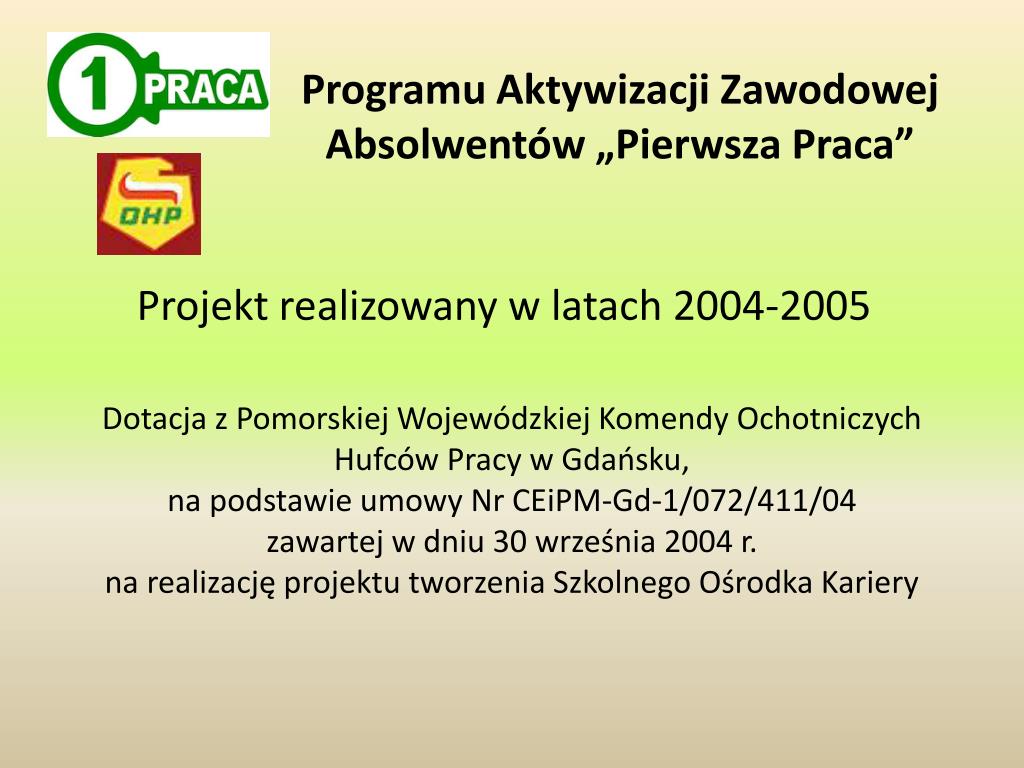 1 PRACA

OHP

Programu Aktywizacji Zawodowej Absolwentów „Pierwsza Praca”

Projekt realizowany w latach 2004-2005

Dotacja z Pomorskiej Wojewódzkiej Komendy Ochotniczych Hufców Pracy w Gdańsku,
na podstawie umowy Nr CEiPM-Gd-1/072/411/04
zawartej w dniu 30 września 2004 r.
na realizację projektu tworzenia Szkolnego Ośrodka Kariery